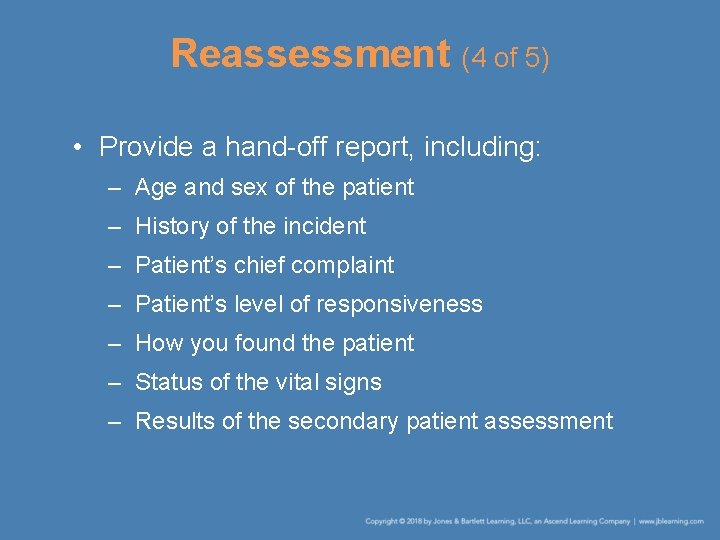 Reassessment (4 of 5)

• Provide a hand-off report, including:
– Age and sex of the patient
– History of the incident
– Patient's chief complaint
– Patient's level of responsiveness
– How you found the patient
– Status of the vital signs
– Results of the secondary patient assessment

Copyright © 2018 by Jones & Bartlett Learning, LLC, an Ascend Learning Company | www.jblearning.com